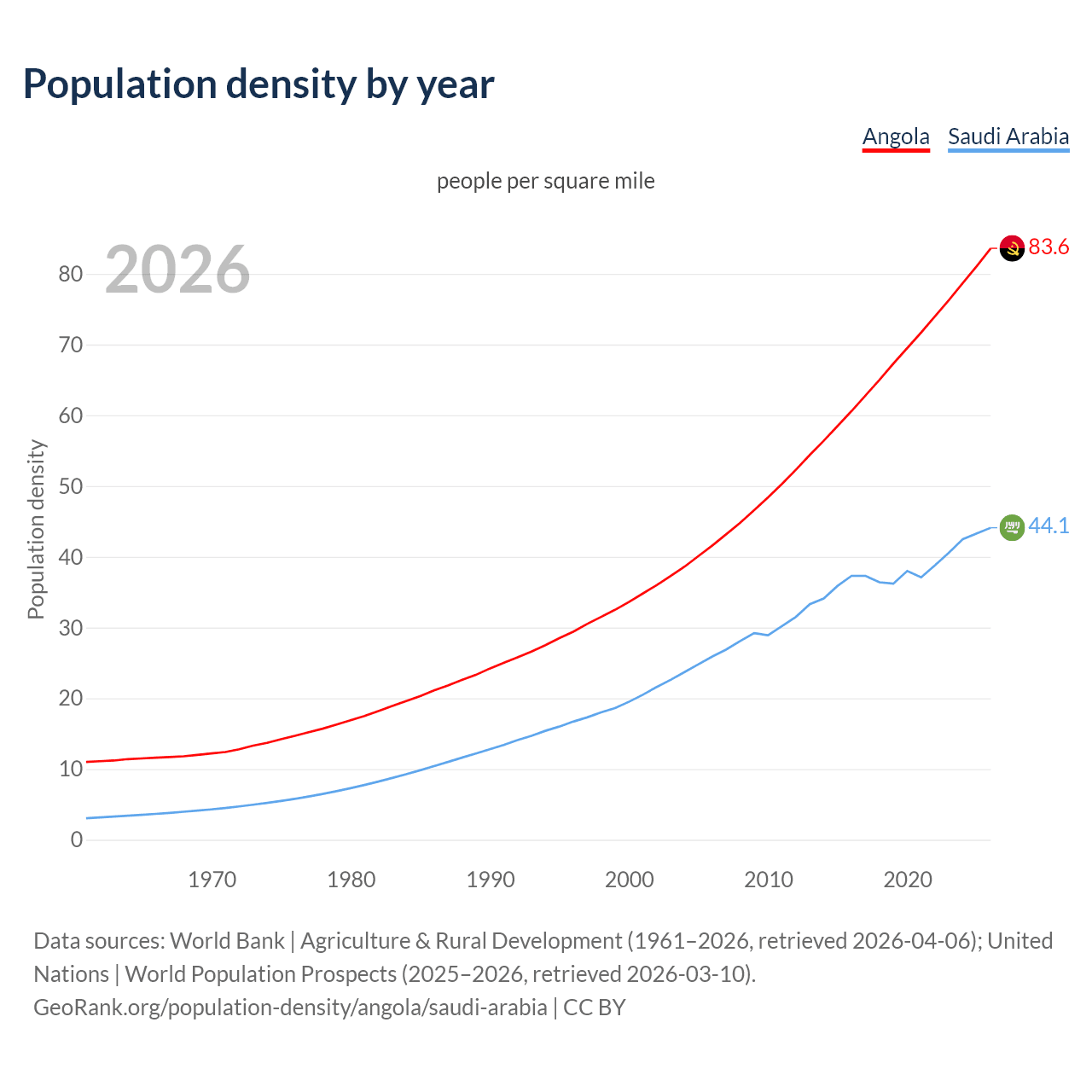 Population density by year

Angola Saudi Arabia

people per square mile

2026

83.6

44.1

Population density

80
70
60
50
40
30
20
10
0

1970 1980 1990 2000 2010 2020

Data sources: World Bank | Agriculture & Rural Development (1961–2026, retrieved 2026-04-06); United Nations | World Population Prospects (2025–2026, retrieved 2026-03-10).
GeoRank.org/population-density/angola/saudi-arabia | CC BY